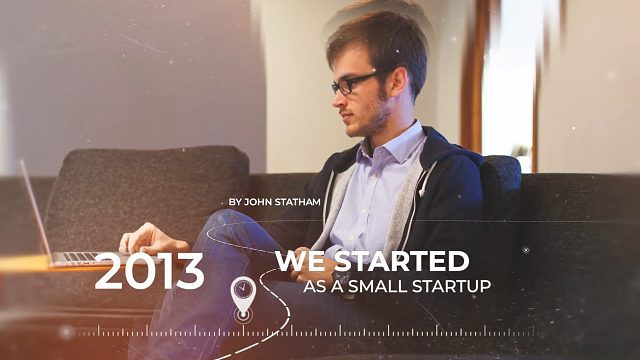 BY JOHN STATHAM

2013

WE STARTED
AS A SMALL STARTUP